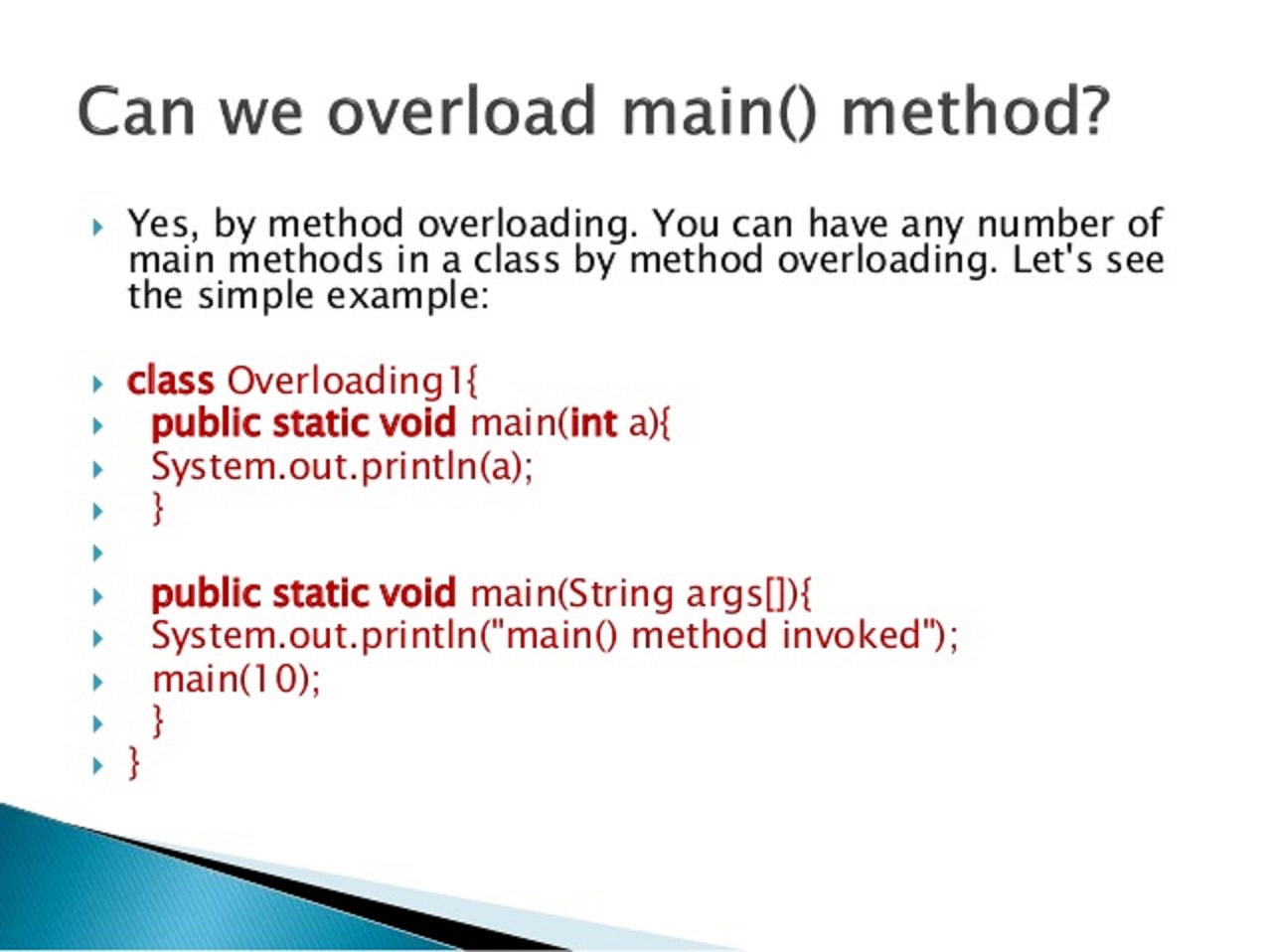 Can we overload main() method?

Yes, by method overloading. You can have any number of main methods in a class by method overloading. Let's see the simple example:

class Overloading1{
public static void main(int a){
System.out.println(a);
}

public static void main(String args[]){
System.out.println("main() method invoked");
main(10);
}
}